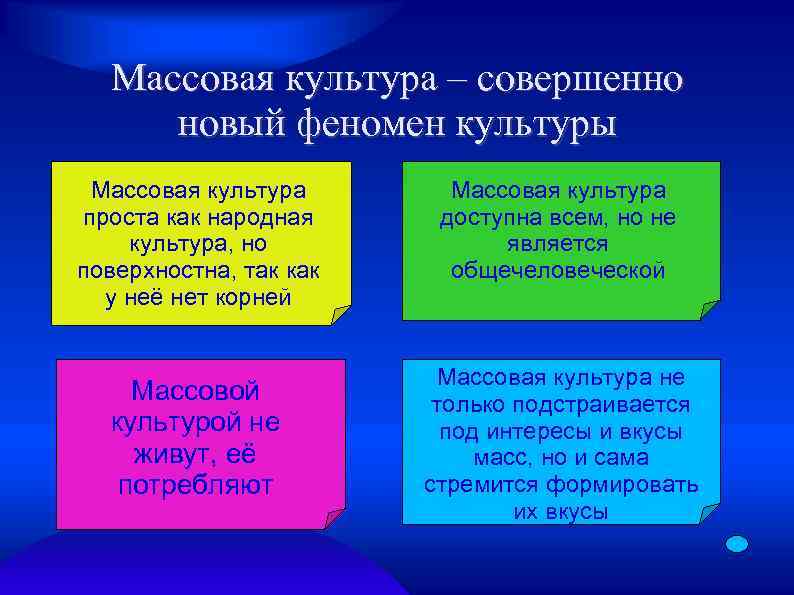 Массовая культура – совершенно новый феномен культуры

Массовая культура проста как народная культура, но поверхностна, так как у неё нет корней

Массовая культура доступна всем, но не является общечеловеческой

Массовой культурой не живут, её потребляют

Массовая культура не только подстраивается под интересы и вкусы масс, но и сама стремится формировать их вкусы